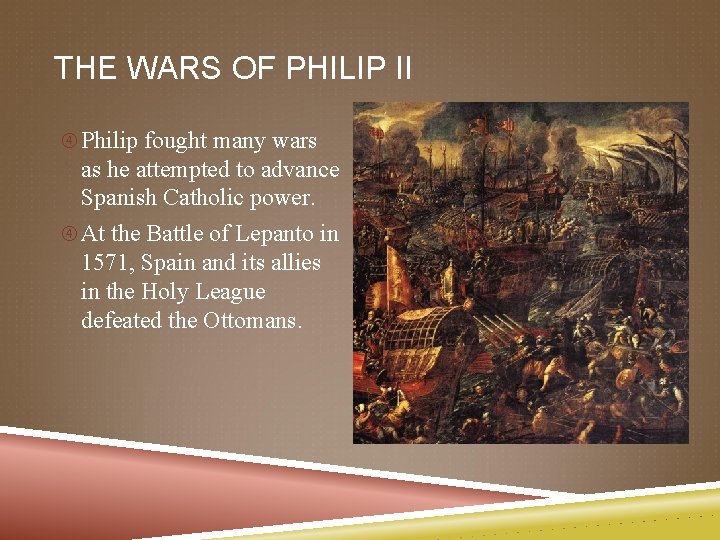 THE WARS OF PHILIP II

④ Philip fought many wars as he attempted to advance Spanish Catholic power.

④ At the Battle of Lepanto in 1571, Spain and its allies in the Holy League defeated the Ottomans.